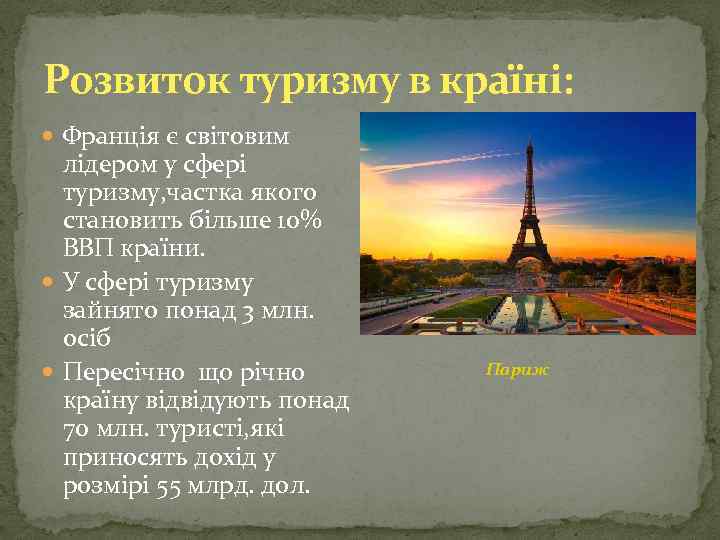 Розвиток туризму в країні:

Франція є світовим лідером у сфері туризму,частка якого становить більше 10% ВВП країни.

У сфері туризму зайнято понад 3 млн. осіб

Пересічно що річно країну відвідують понад 70 млн. туристі,які приносять дохід у розмірі 55 млрд. дол.

Париж